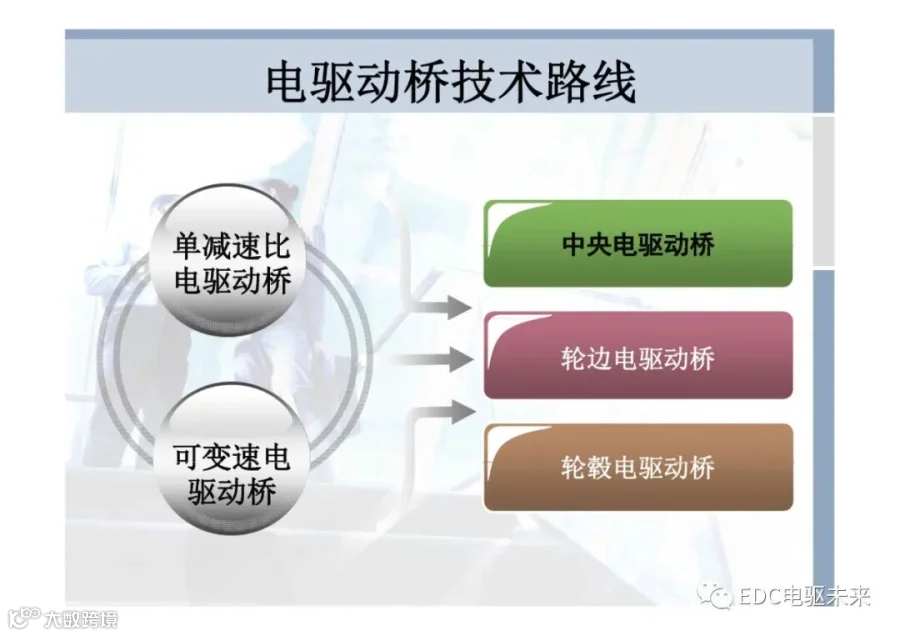 电驱动桥技术路线

单减速比电驱动桥

可变速电驱动桥

中央电驱动桥

轮边电驱动桥

轮毂电驱动桥

EDC电驱未来

大数跨境